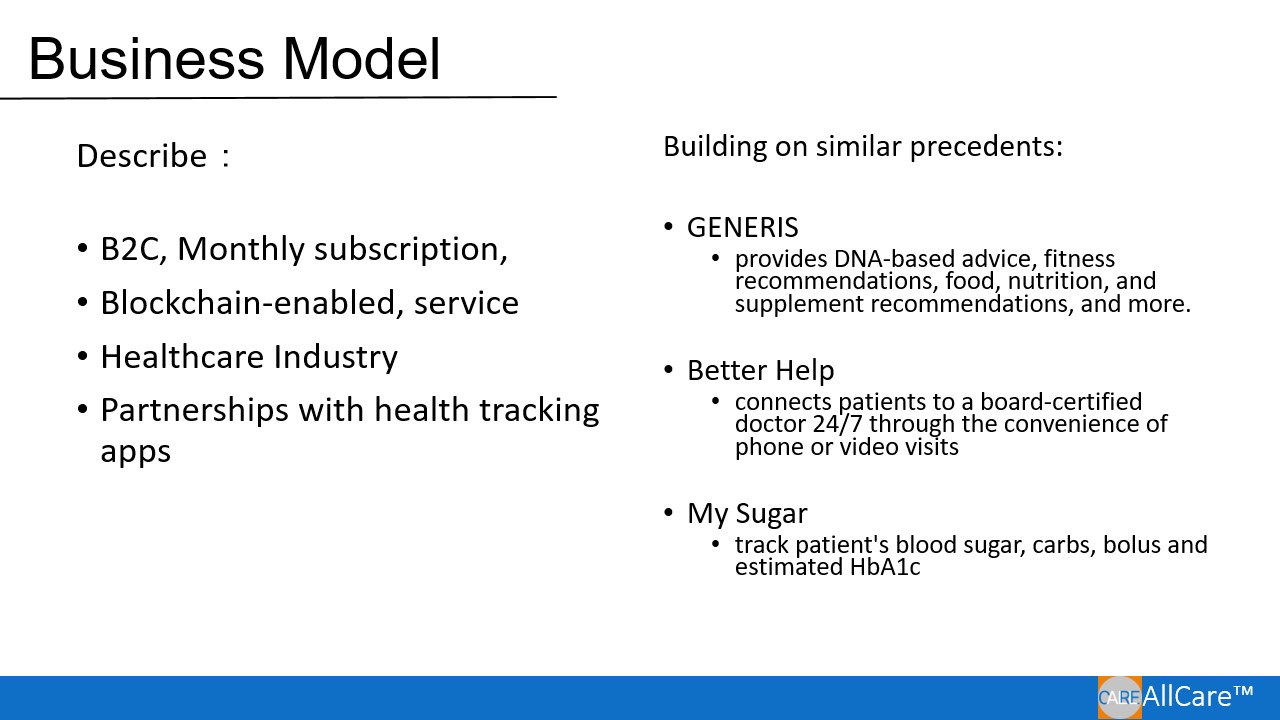 Business Model

Describe：

• B2C, Monthly subscription,
• Blockchain-enabled, service
• Healthcare Industry
• Partnerships with health tracking apps

Building on similar precedents:

• GENERIS
  • provides DNA-based advice, fitness recommendations, food, nutrition, and supplement recommendations, and more.

• Better Help
  • connects patients to a board-certified doctor 24/7 through the convenience of phone or video visits

• My Sugar
  • track patient's blood sugar, carbs, bolus and estimated HbA1c

CARE AllCare™